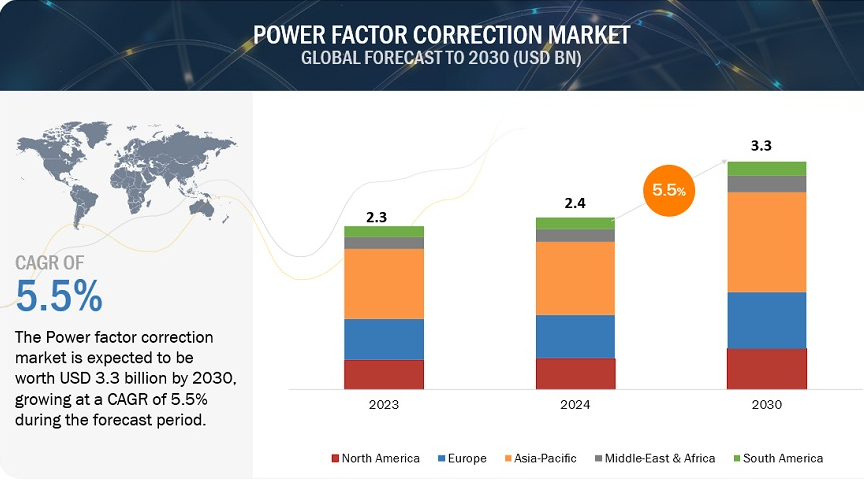 POWER FACTOR CORRECTION MARKET
GLOBAL FORECAST TO 2030 (USD BN)

CAGR OF
5.5%

The Power factor correction market is expected to be worth USD 3.3 billion by 2030, growing at a CAGR of 5.5% during the forecast period.

2.3
2.4
5.5%
3.3

2023
2024
2030

North America
Europe
Asia-Pacific
Middle-East & Africa
South America